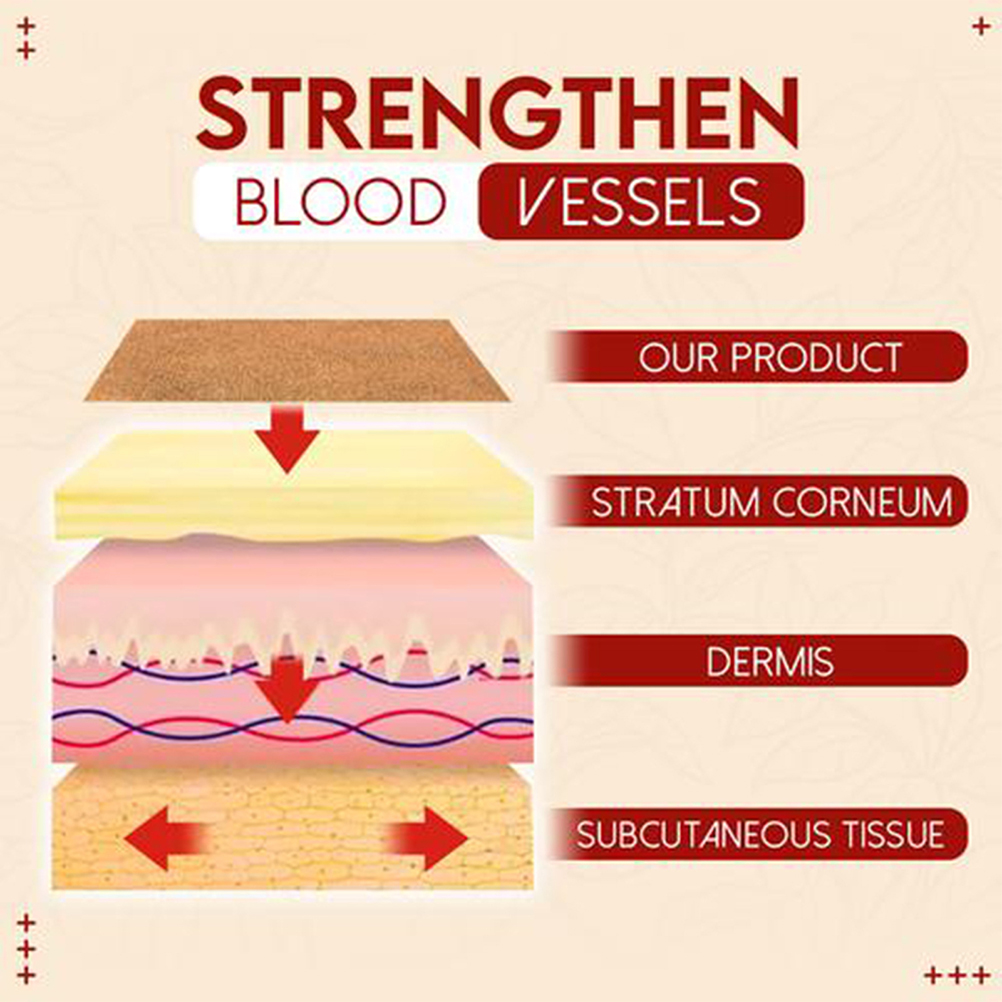 STRENGTHEN
BLOOD VESSELS

OUR PRODUCT

STRATUM CORNEUM

DERMIS

SUBCUTANEOUS TISSUE